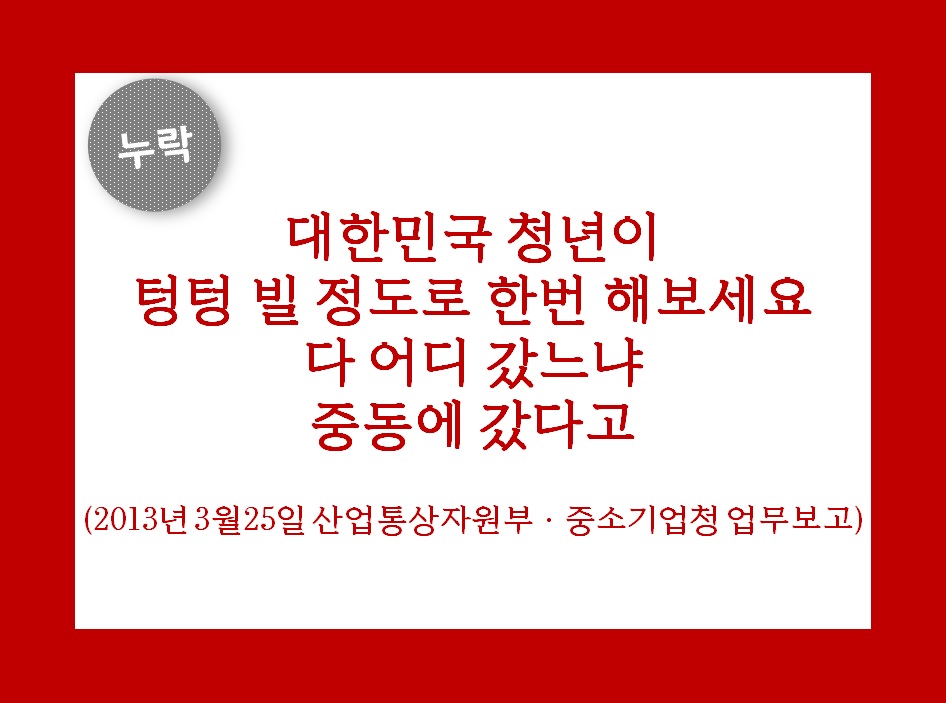 누락

대한민국 청년이
텅텅 빌 정도로 한번 해보세요
다 어디 갔느냐
중동에 갔다고

(2013년 3월25일 산업통상자원부 · 중소기업청 업무보고)